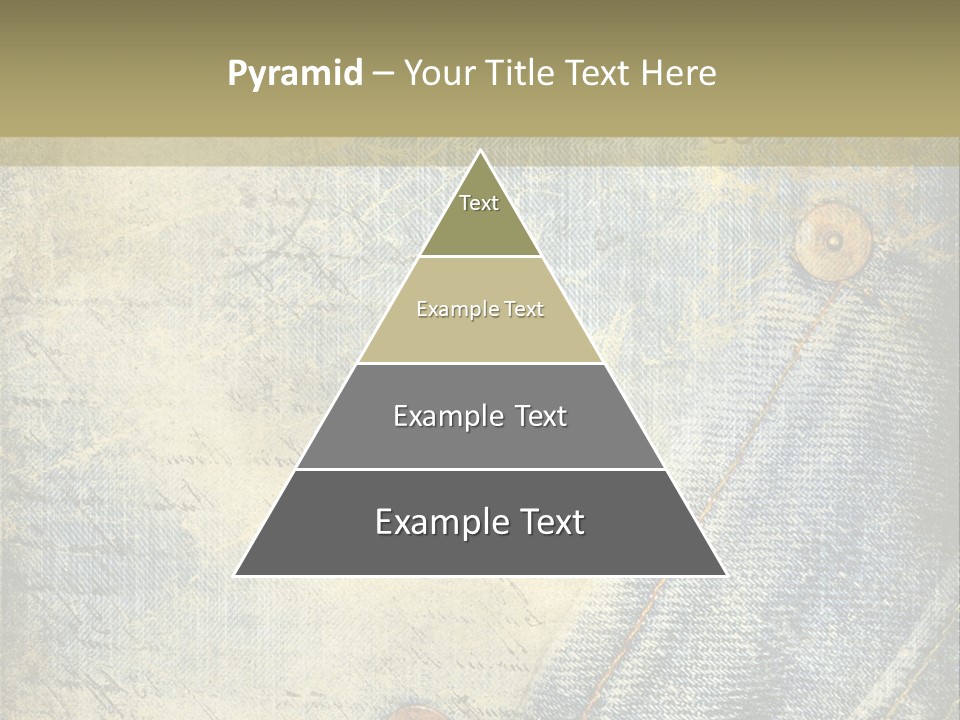 Pyramid – Your Title Text Here

Text

Example Text

Example Text

Example Text